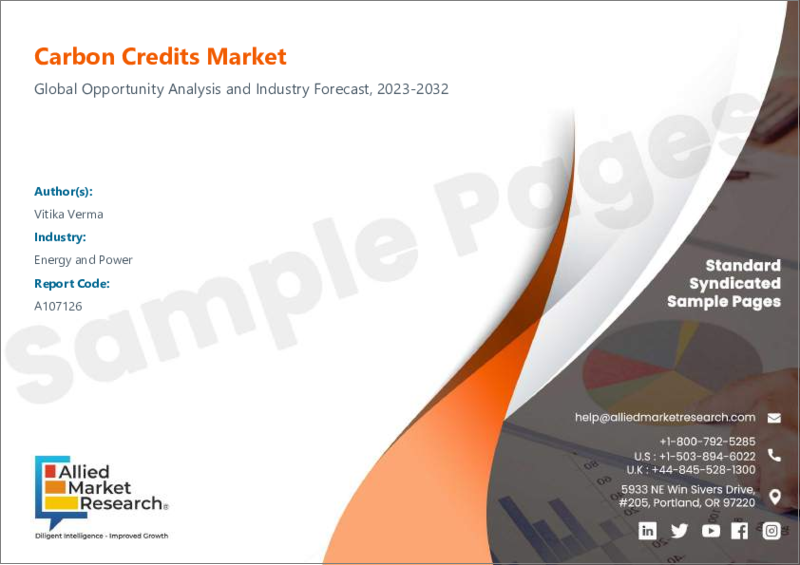 Carbon Credits Market

Global Opportunity Analysis and Industry Forecast, 2023-2032

Author(s):
Vitika Verma
Industry:
Energy and Power
Report Code:
A107126

Sample Pages

Standard Syndicated Sample Pages

help@alliedmarketresearch.com

+1-800-792-5285
U.S : +1-503-894-6022
U.K : +44-845-528-1300

5933 NE Win Sivers Drive, #205, Portland, OR 97220

Allied Market Research
Diligent Intelligence - Improved Growth